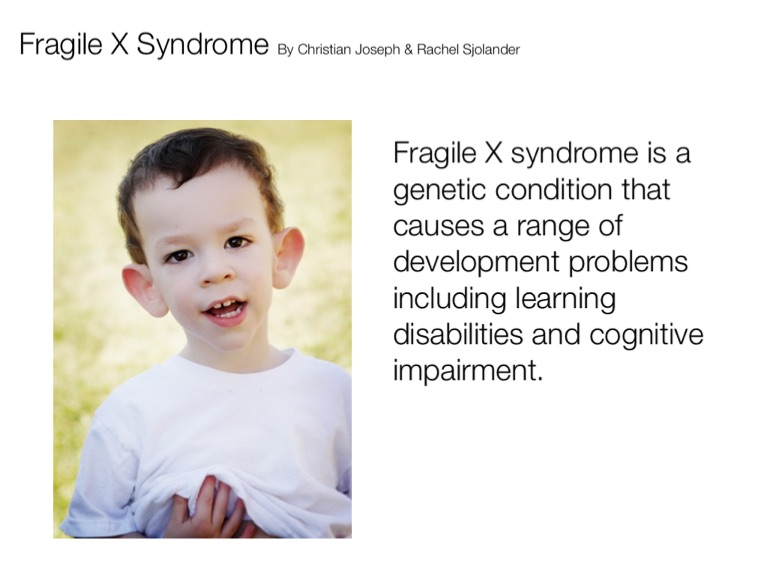 Fragile X Syndrome By Christian Joseph & Rachel Sjolander

Fragile X syndrome is a genetic condition that causes a range of development problems including learning disabilities and cognitive impairment.